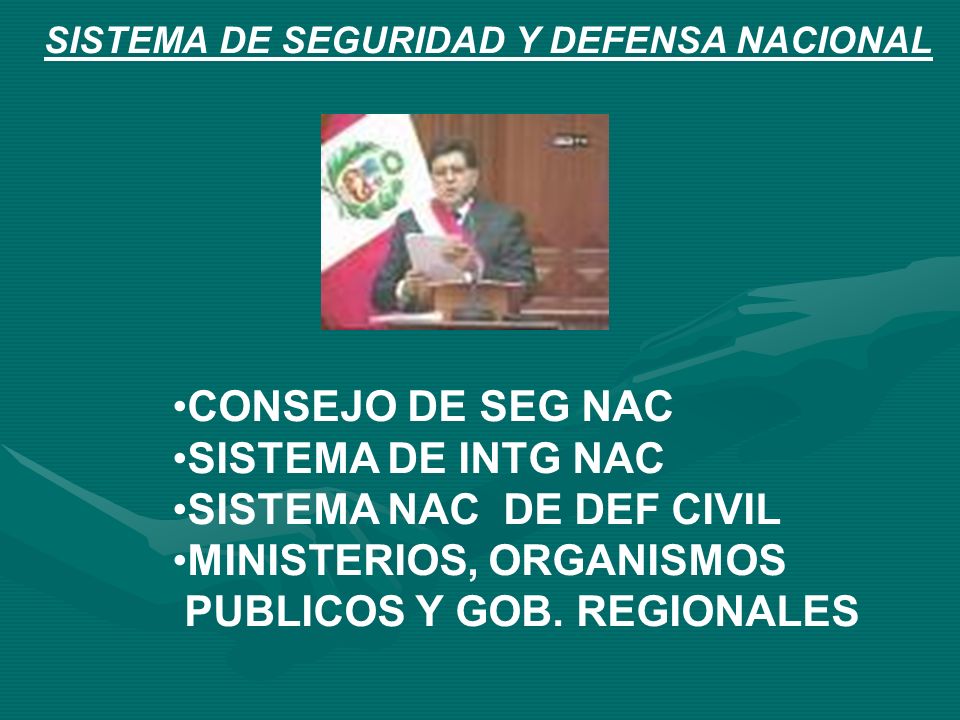 SISTEMA DE SEGURIDAD Y DEFENSA NACIONAL

•CONSEJO DE SEG NAC
•SISTEMA DE INTG NAC
•SISTEMA NAC DE DEF CIVIL
•MINISTERIOS, ORGANISMOS PUBLICOS Y GOB. REGIONALES